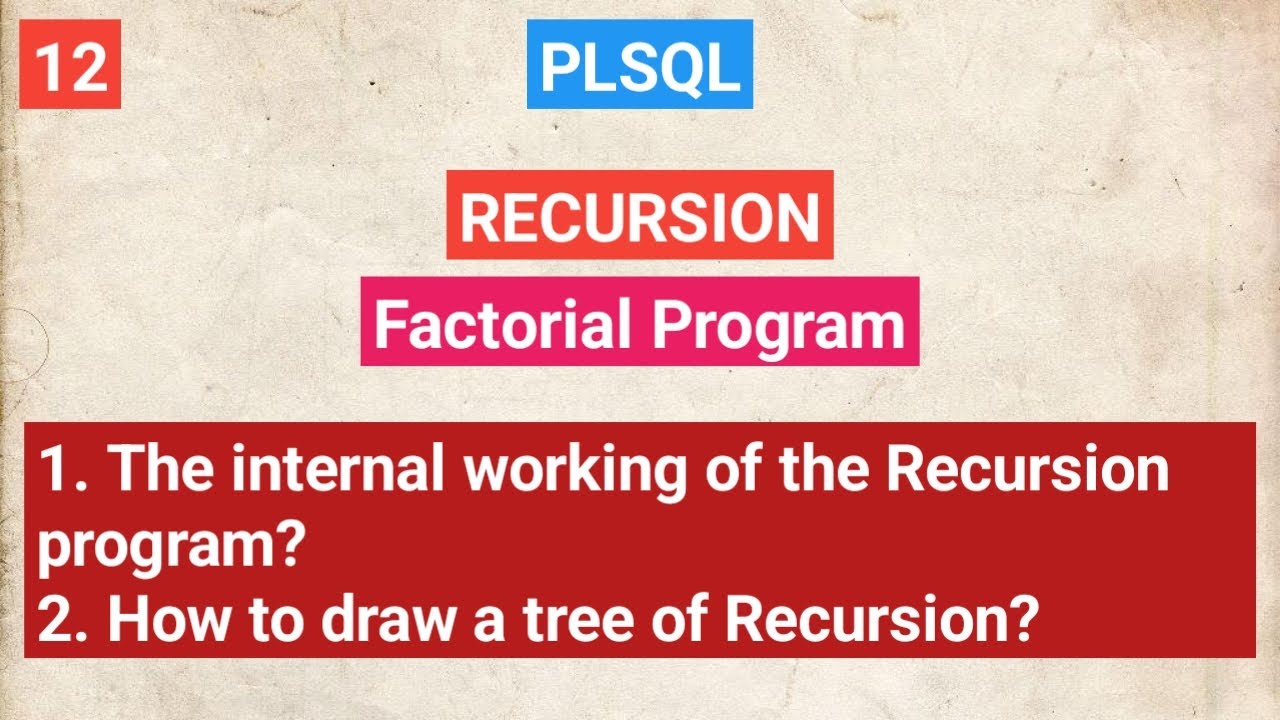 12

PLSQL

RECURSION

Factorial Program

1. The internal working of the Recursion program?
2. How to draw a tree of Recursion?